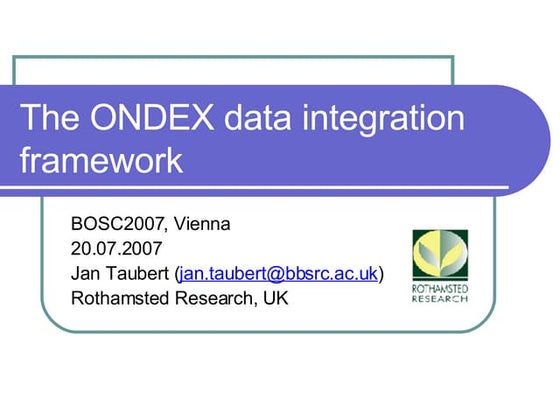 The ONDEX data integration framework

BOSC2007, Vienna
20.07.2007
Jan Taubert (jan.taubert@bbsrc.ac.uk)
Rothamsted Research, UK

ROTHAMSTED
RESEARCH